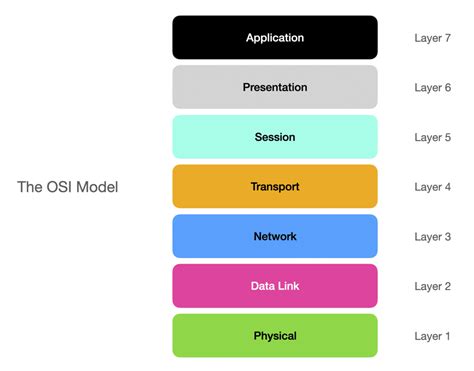 The OSI Model

Application Layer 7

Presentation Layer 6

Session Layer 5

Transport Layer 4

Network Layer 3

Data Link Layer 2

Physical Layer 1